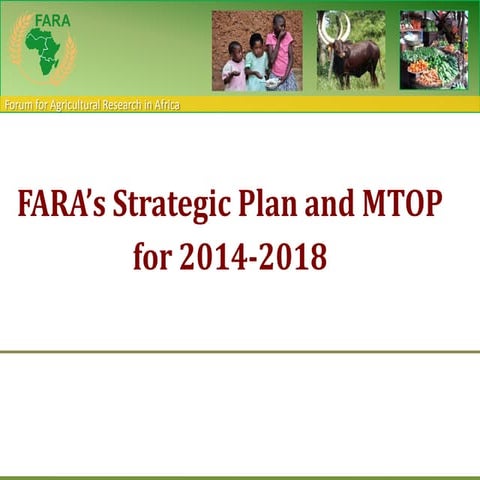 FARA

Forum for Agricultural Research in Africa

FARA's Strategic Plan and MTOP for 2014-2018